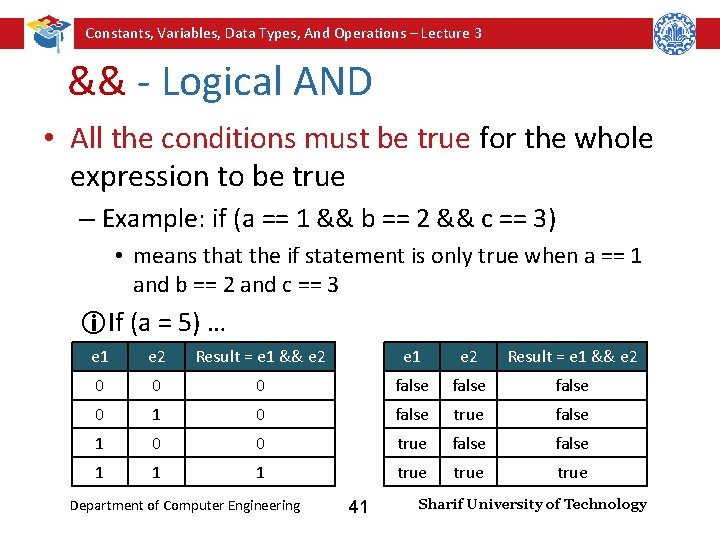 Constants, Variables, Data Types, And Operations – Lecture 3

&& - Logical AND

• All the conditions must be true for the whole expression to be true

– Example: if (a == 1 && b == 2 && c == 3)

• means that the if statement is only true when a == 1 and b == 2 and c == 3

ⓘIf (a = 5) …

| e1 | e2 | Result = e1 && e2 |
|---|---|---|
| 0 | 0 | 0 |
| 0 | 1 | 0 |
| 1 | 0 | 0 |
| 1 | 1 | 1 |

| e1 | e2 | Result = e1 && e2 |
|---|---|---|
| false | false | false |
| false | true | false |
| true | false | false |
| true | true | true |

Department of Computer Engineering 41 Sharif University of Technology